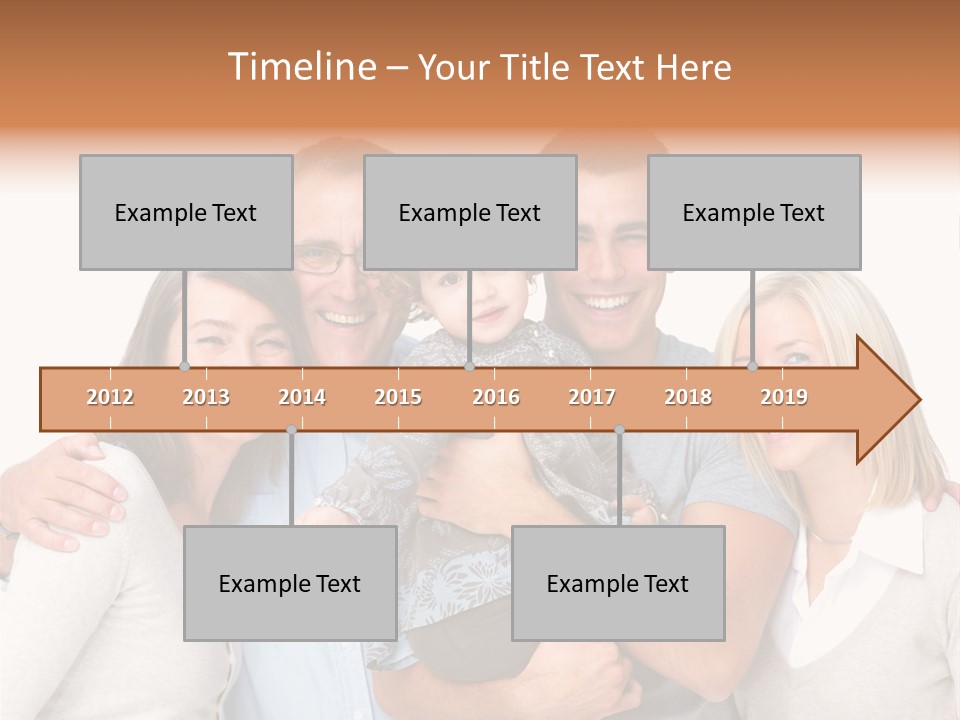 Timeline – Your Title Text Here

Example Text

Example Text

Example Text

2012 2013 2014 2015 2016 2017 2018 2019

Example Text

Example Text